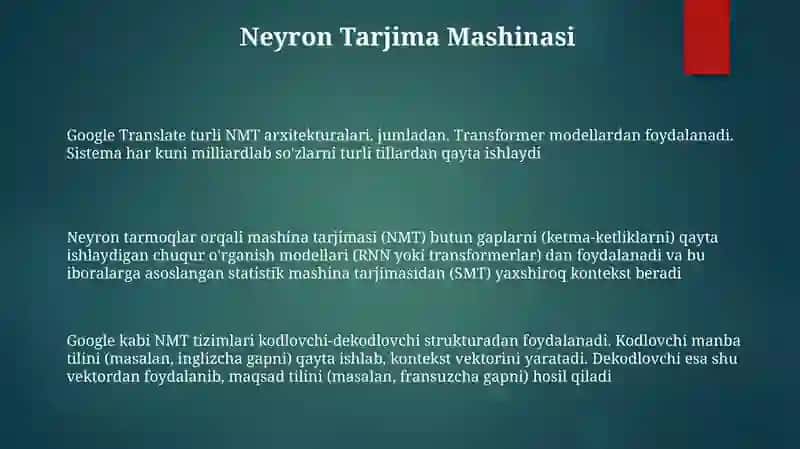 Neyron Tarjima Mashinasi

Google Translate turli NMT arxitekturalari, jumladan, Transformer modellardan foydalanadi. Sistema har kuni milliardlab so'zlarni turli tillardan qayta ishlaydi

Neyron tarmoqlar orqali mashina tarjimasi (NMT) butun gaplarni (ketma-ketliklarni) qayta ishlaydigan chuqur o'rganish modellari (RNN yoki transformerlar) dan foydalanadi va bu iboralarga asoslangan statistik mashina tarjimasidan (SMT) yaxshiroq kontekst beradi

Google kabi NMT tizimlari kodlovchi-dekodlovchi strukturadan foydalanadi. Kodlovchi manba tilini (masalan, inglizcha gapni) qayta ishlab, kontekst vektorini yaratadi. Dekodlovchi esa shu vektordan foydalanib, maqsad tilini (masalan, fransuzcha gapni) hosil qiladi